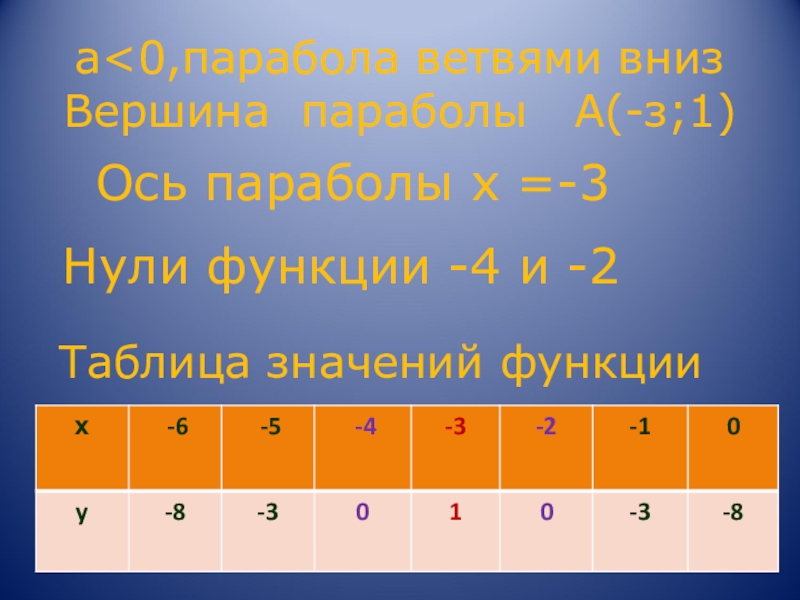 а<0,парабола ветвями вниз
Вершина параболы А(-з;1)

Ось параболы х =-3

Нули функции -4 и -2

Таблица значений функции

| х | -6 | -5 | -4 | -3 | -2 | -1 | 0 |
|---|---|---|---|---|---|---|---|
| у | -8 | -3 | 0 | 1 | 0 | -3 | -8 |